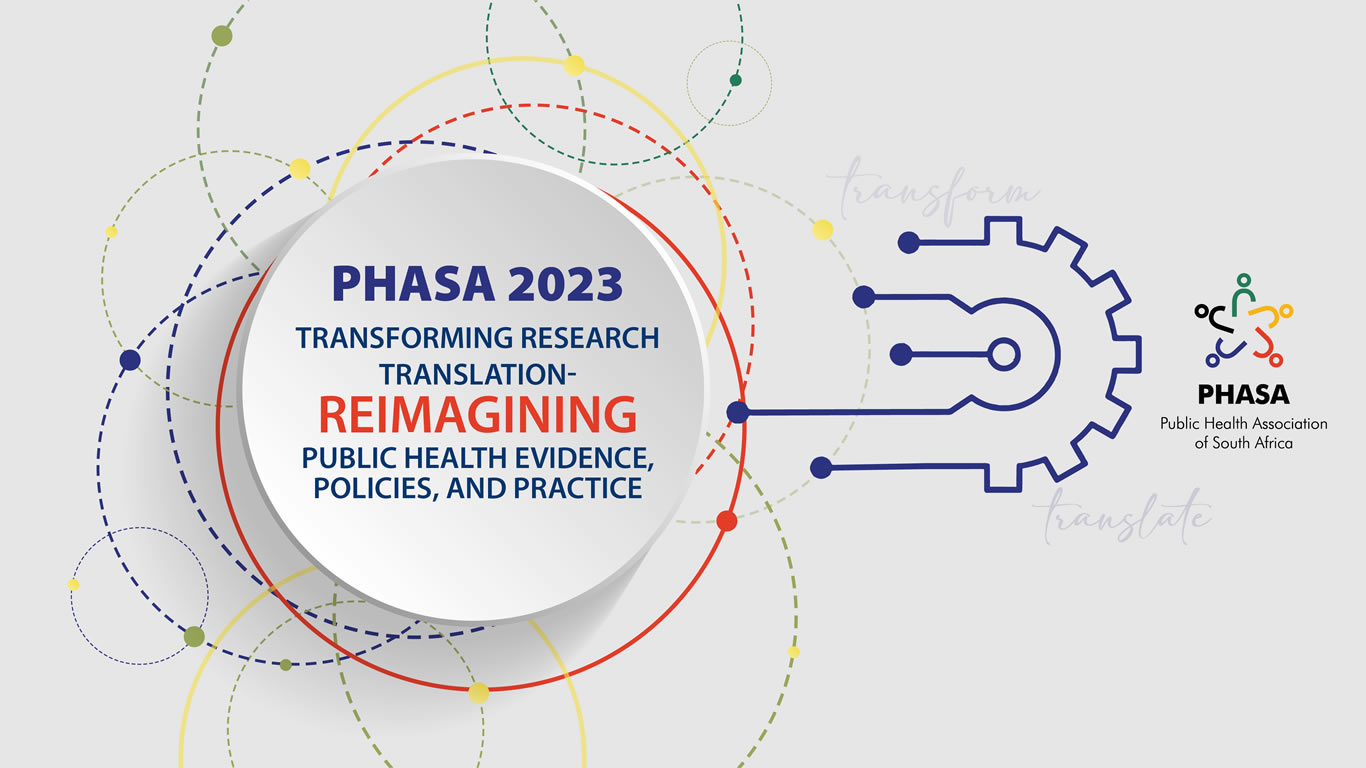 PHASA 2023
TRANSFORMING RESEARCH TRANSLATION-
REIMAGINING
PUBLIC HEALTH EVIDENCE, POLICIES, AND PRACTICE

transform

translate

PHASA
Public Health Association of South Africa